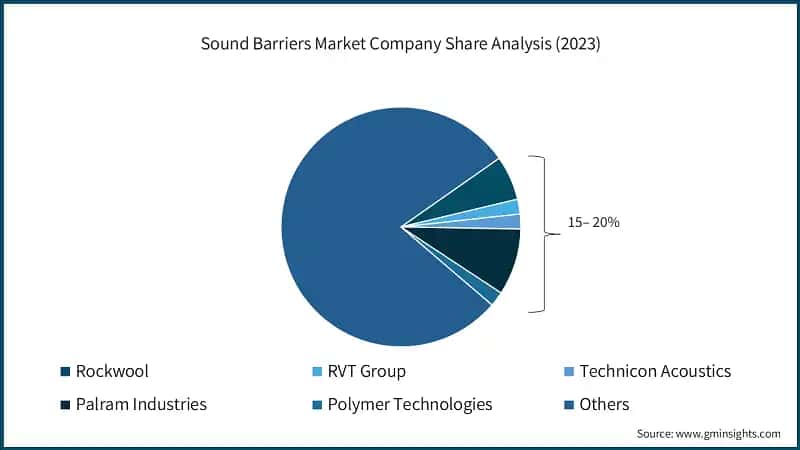 Sound Barriers Market Company Share Analysis (2023)

15– 20%

Rockwool
RVT Group
Technicon Acoustics
Palram Industries
Polymer Technologies
Others

Source: www.gminsights.com